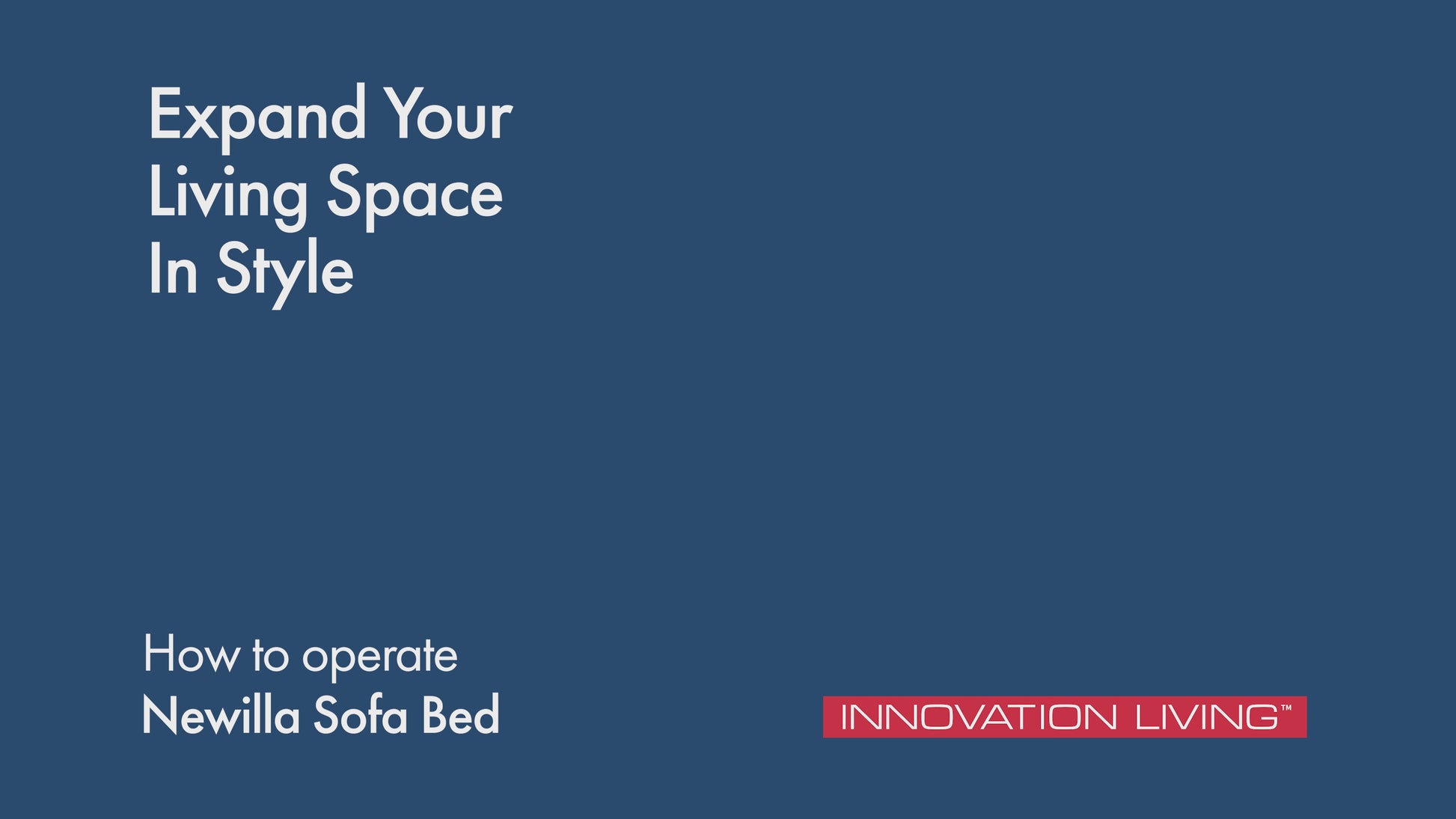 Expand Your Living Space In Style

How to operate
Newilla Sofa Bed

INNOVATION LIVING™